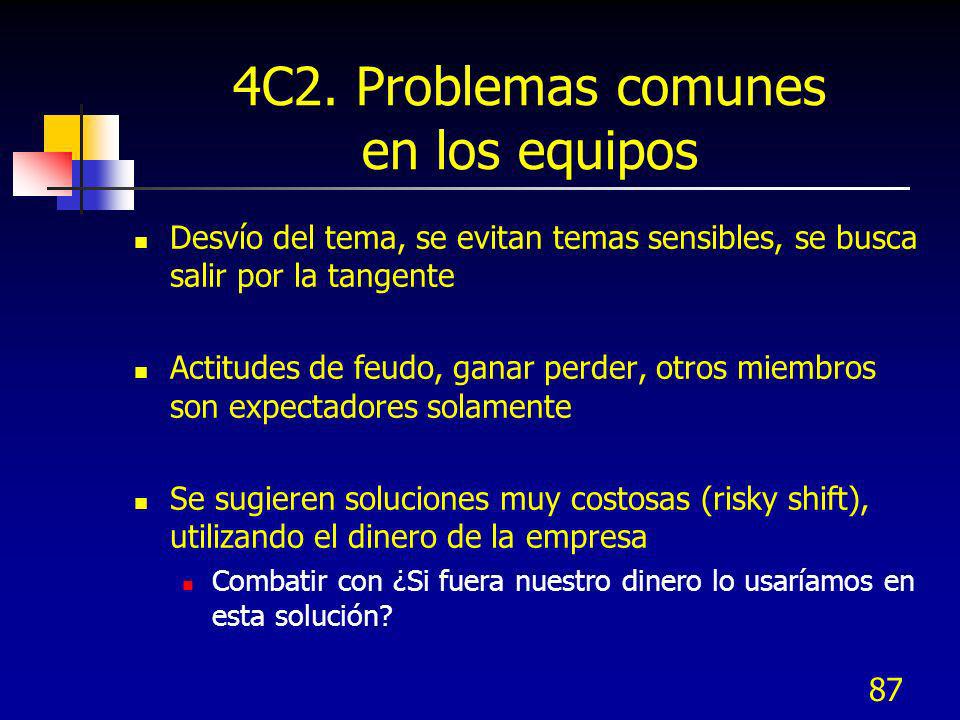 4C2. Problemas comunes en los equipos

- Desvío del tema, se evitan temas sensibles, se busca salir por la tangente

- Actitudes de feudo, ganar perder, otros miembros son expectadores solamente

- Se sugieren soluciones muy costosas (risky shift), utilizando el dinero de la empresa
  - Combatir con ¿Si fuera nuestro dinero lo usaríamos en esta solución?

87